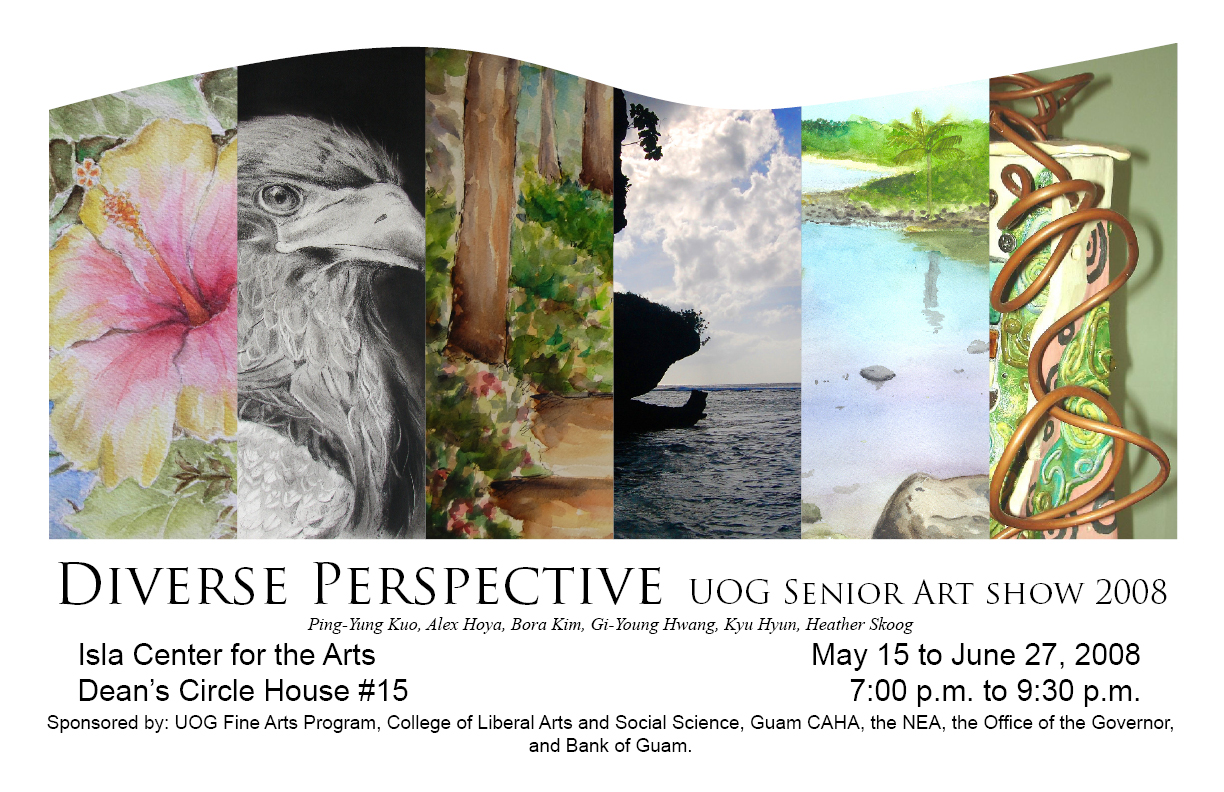 DIVERSE PERSPECTIVE UOG SENIOR ART SHOW 2008

Ping-Yung Kuo, Alex Hoya, Bora Kim, Gi-Young Hwang, Kyu Hyun, Heather Skoog

Isla Center for the Arts
Dean's Circle House #15

May 15 to June 27, 2008
7:00 p.m. to 9:30 p.m.

Sponsored by: UOG Fine Arts Program, College of Liberal Arts and Social Science, Guam CAHA, the NEA, the Office of the Governor, and Bank of Guam.